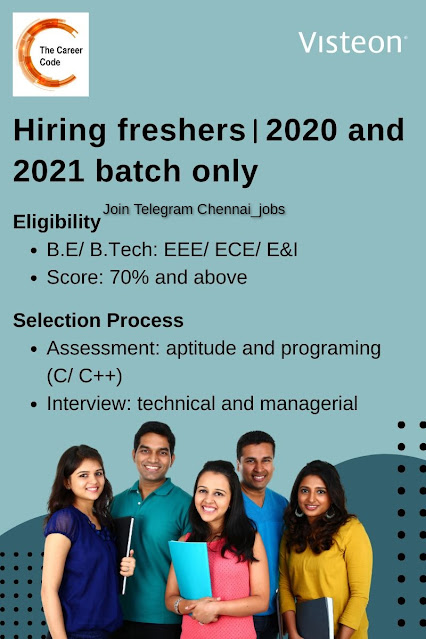 The Career Code

Visteon

Hiring freshers | 2020 and 2021 batch only

Join Telegram Chennai_jobs

Eligibility
- B.E/ B.Tech: EEE/ ECE/ E&I
- Score: 70% and above

Selection Process
- Assessment: aptitude and programing (C/ C++)
- Interview: technical and managerial